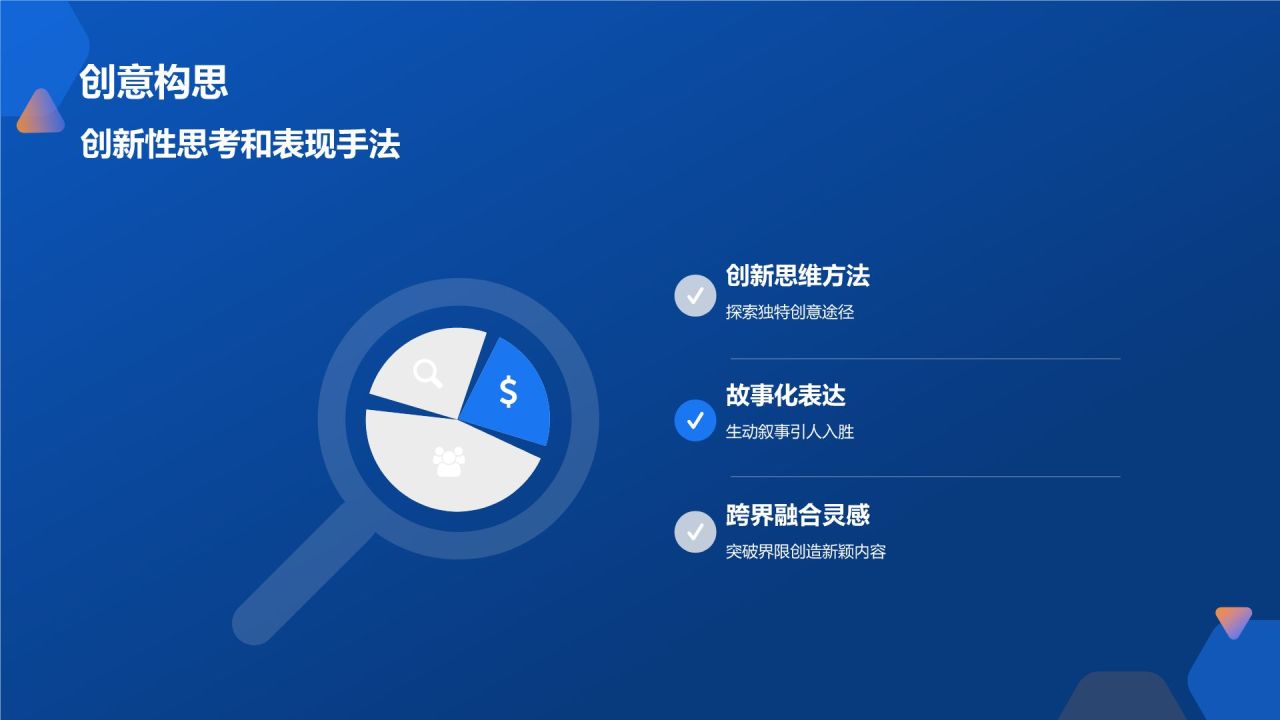 创意构思

创新性思考和表现手法

$

创新思维方法

探索独特创意途径

故事化表达

生动叙事引人入胜

跨界融合灵感

突破界限创造新颖内容